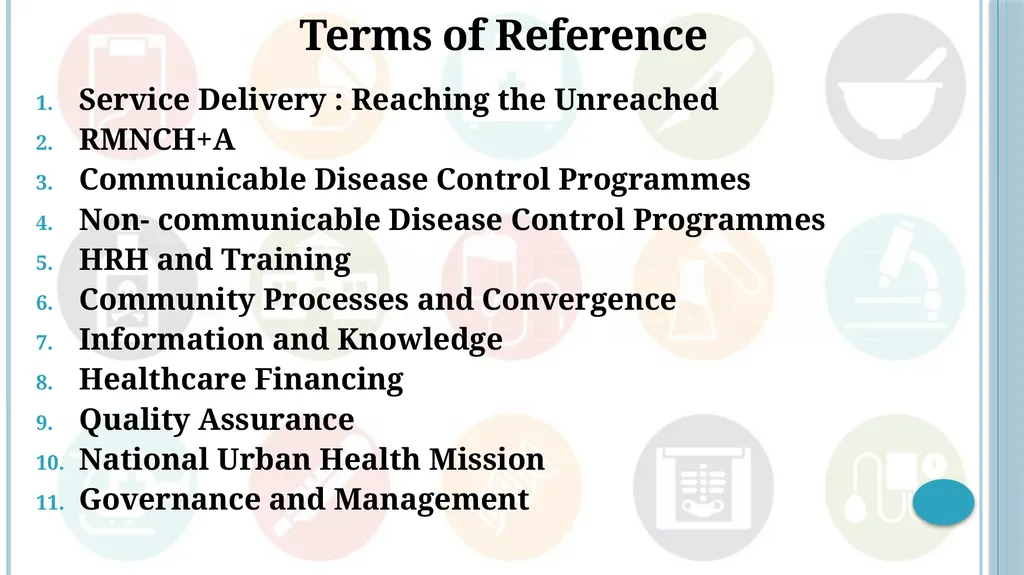 Terms of Reference

1. Service Delivery : Reaching the Unreached
2. RMNCH+A
3. Communicable Disease Control Programmes
4. Non- communicable Disease Control Programmes
5. HRH and Training
6. Community Processes and Convergence
7. Information and Knowledge
8. Healthcare Financing
9. Quality Assurance
10. National Urban Health Mission
11. Governance and Management